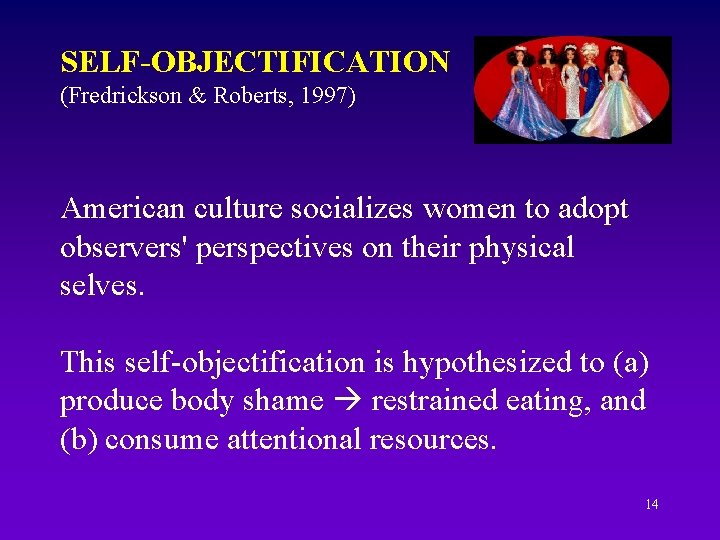 SELF-OBJECTIFICATION
(Fredrickson & Roberts, 1997)

American culture socializes women to adopt observers' perspectives on their physical selves.

This self-objectification is hypothesized to (a) produce body shame → restrained eating, and (b) consume attentional resources.

14